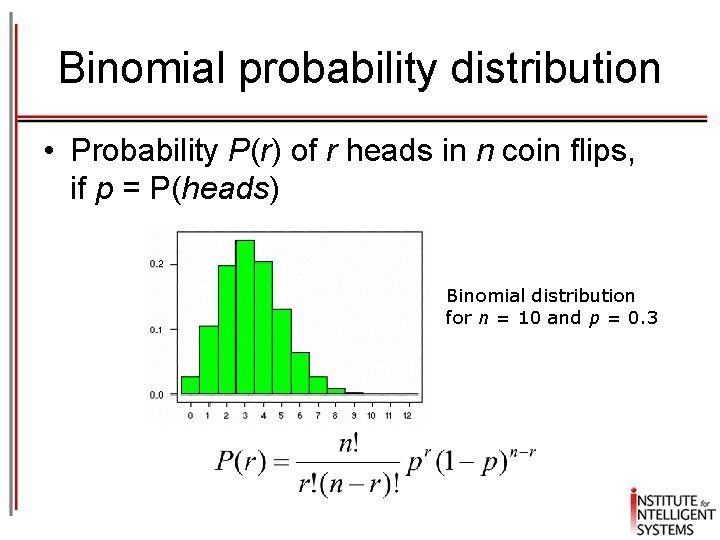 Binomial probability distribution

• Probability $P(r)$ of $r$ heads in $n$ coin flips, if $p$ = P($heads$)

0.2
0.1
0.0

0 1 2 3 4 5 6 7 8 9 10 11 12

Binomial distribution for $n$ = 10 and $p$ = 0.3

$P(r) = \frac{n!}{r!(n-r)!} p^r (1-p)^{n-r}$

INSTITUTE for INTELLIGENT SYSTEMS